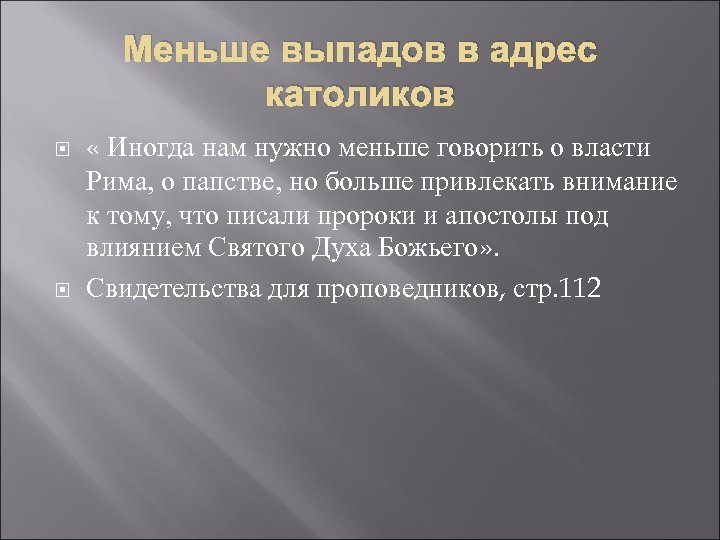 Меньше выпадов в адрес католиков

« Иногда нам нужно меньше говорить о власти Рима, о папстве, но больше привлекать внимание к тому, что писали пророки и апостолы под влиянием Святого Духа Божьего».

Свидетельства для проповедников, стр.112